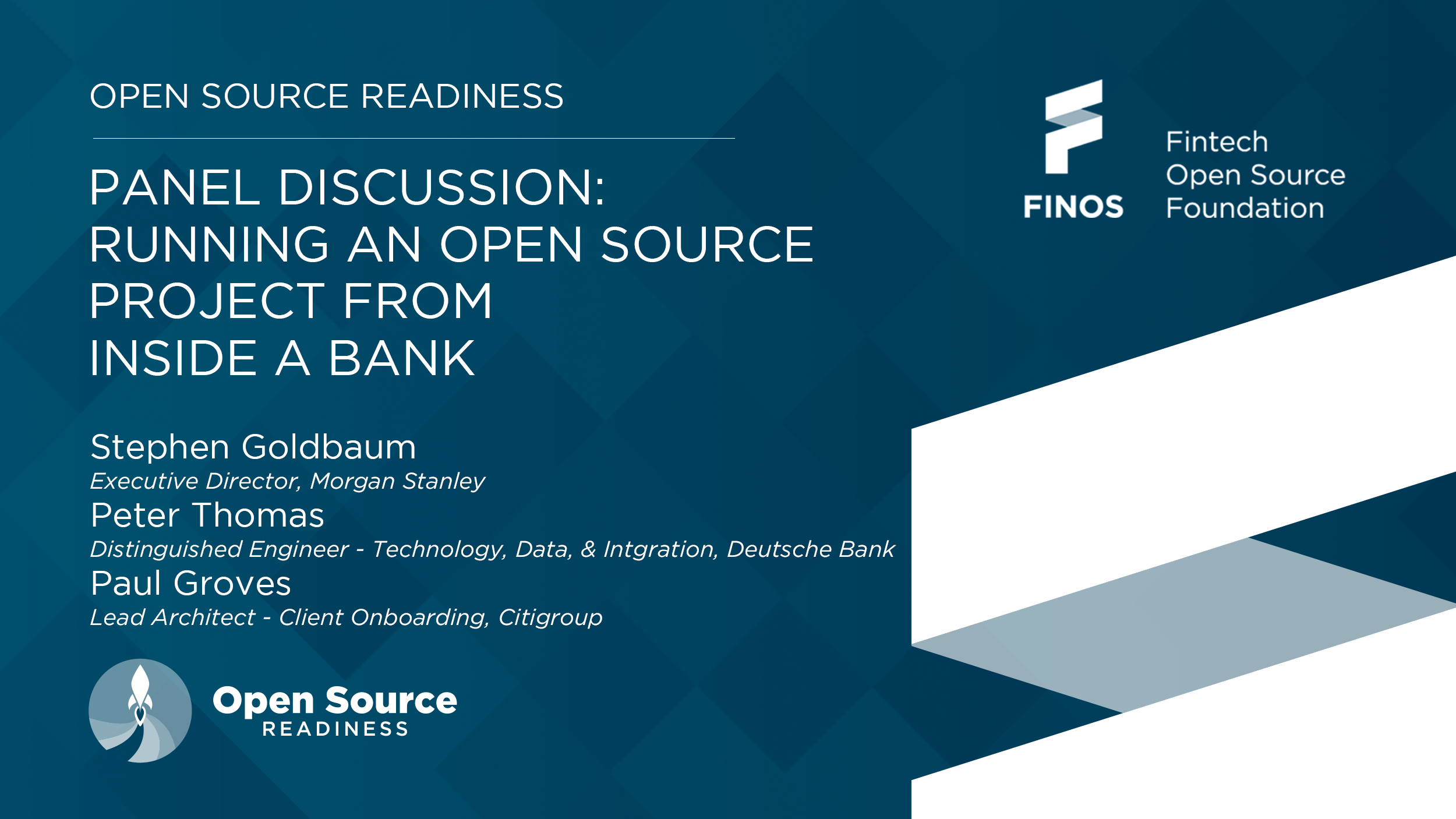 OPEN SOURCE READINESS

PANEL DISCUSSION: RUNNING AN OPEN SOURCE PROJECT FROM INSIDE A BANK

Stephen Goldbaum
Executive Director, Morgan Stanley
Peter Thomas
Distinguished Engineer - Technology, Data, & Intgration, Deutsche Bank
Paul Groves
Lead Architect - Client Onboarding, Citigroup

Open Source READINESS

FINOS
Fintech Open Source Foundation